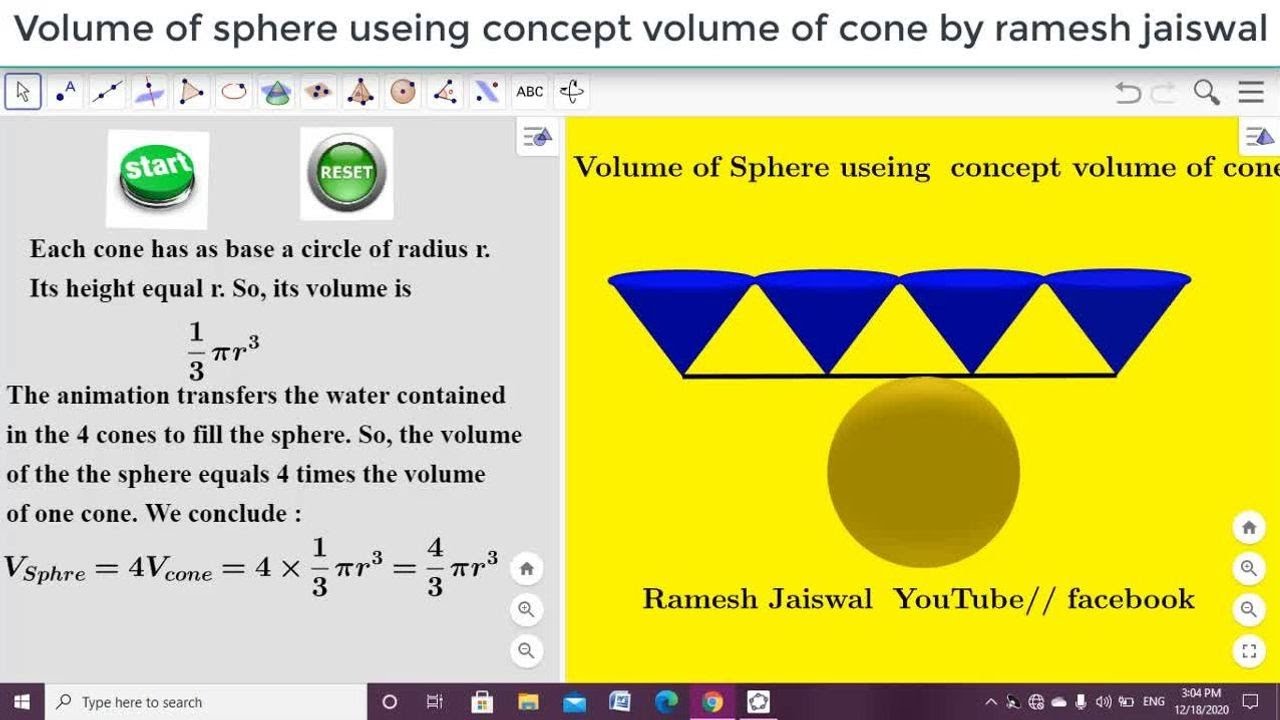 Volume of sphere useing concept volume of cone by ramesh jaiswal

ABC

start

RESET

Each cone has as base a circle of radius r. Its height equal r. So, its volume is

$\frac{1}{3}\pi r^3$

The animation transfers the water contained in the 4 cones to fill the sphere. So, the volume of the the sphere equals 4 times the volume of one cone. We conclude :

$V_{Sphre} = 4V_{cone} = 4 \times \frac{1}{3}\pi r^3 = \frac{4}{3}\pi r^3$

Volume of Sphere useing concept volume of cone

Ramesh Jaiswal YouTube// facebook

Type here to search

ENG 3:04 PM 12/18/2020